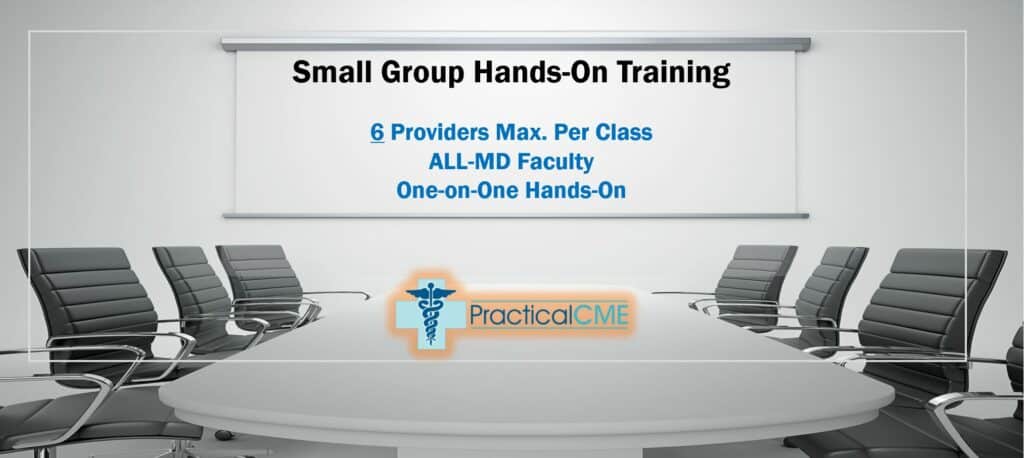 Small Group Hands-On Training

6 Providers Max. Per Class
ALL-MD Faculty
One-on-One Hands-On

PracticalCME